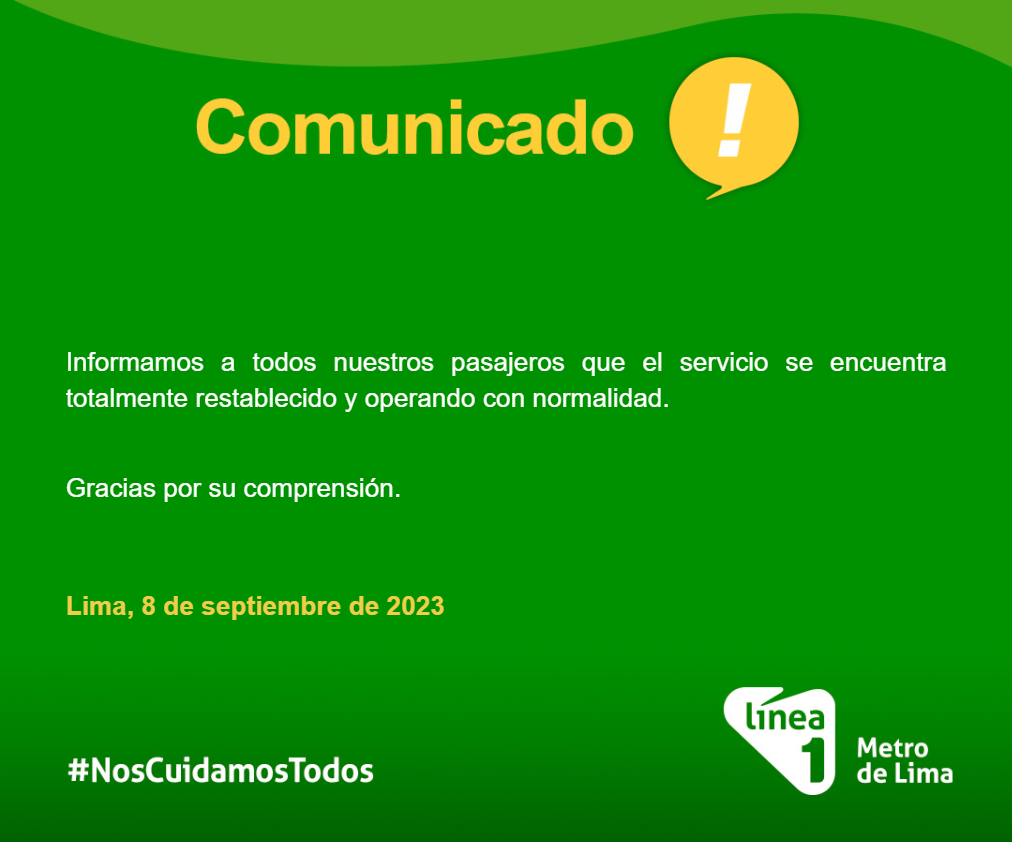 Comunicado !

Informamos a todos nuestros pasajeros que el servicio se encuentra totalmente restablecido y operando con normalidad.

Gracias por su comprensión.

Lima, 8 de septiembre de 2023

#NosCuidamosTodos

línea 1 Metro de Lima